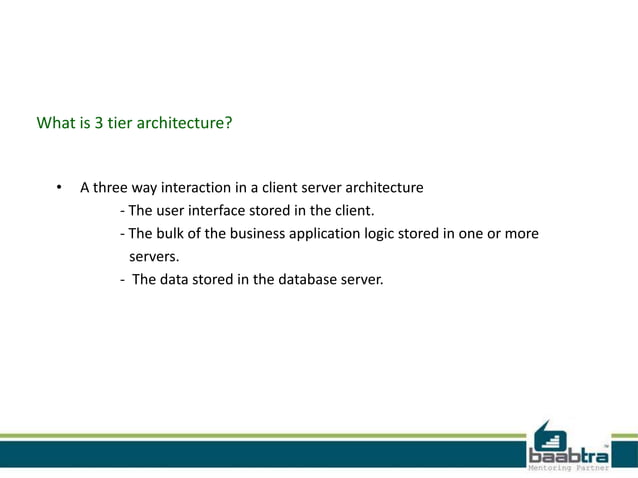 What is 3 tier architecture?

• A three way interaction in a client server architecture
- The user interface stored in the client.
- The bulk of the business application logic stored in one or more servers.
- The data stored in the database server.

baabtra™
Mentoring Partner